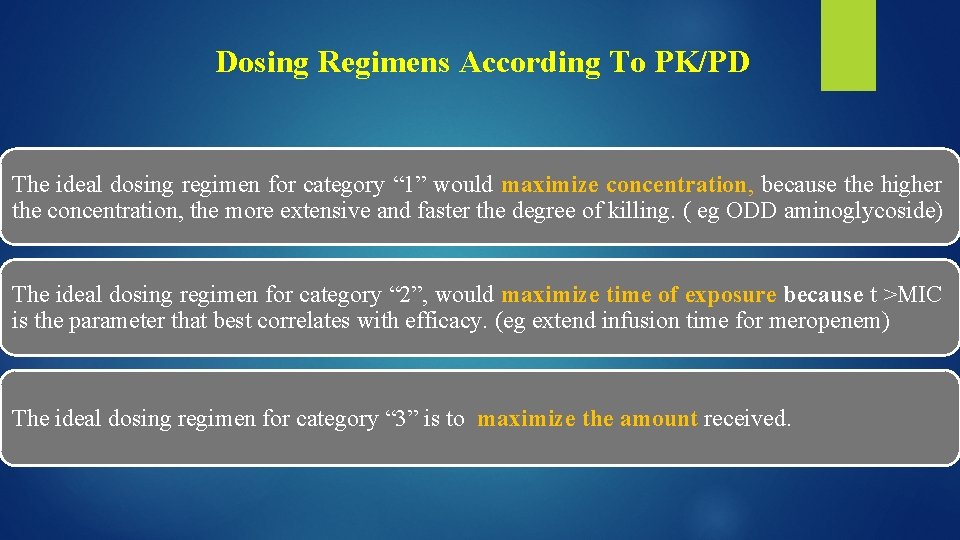 Dosing Regimens According To PK/PD

The ideal dosing regimen for category “1” would maximize concentration, because the higher the concentration, the more extensive and faster the degree of killing. ( eg ODD aminoglycoside)

The ideal dosing regimen for category “2”, would maximize time of exposure because t >MIC is the parameter that best correlates with efficacy. (eg extend infusion time for meropenem)

The ideal dosing regimen for category “3” is to maximize the amount received.